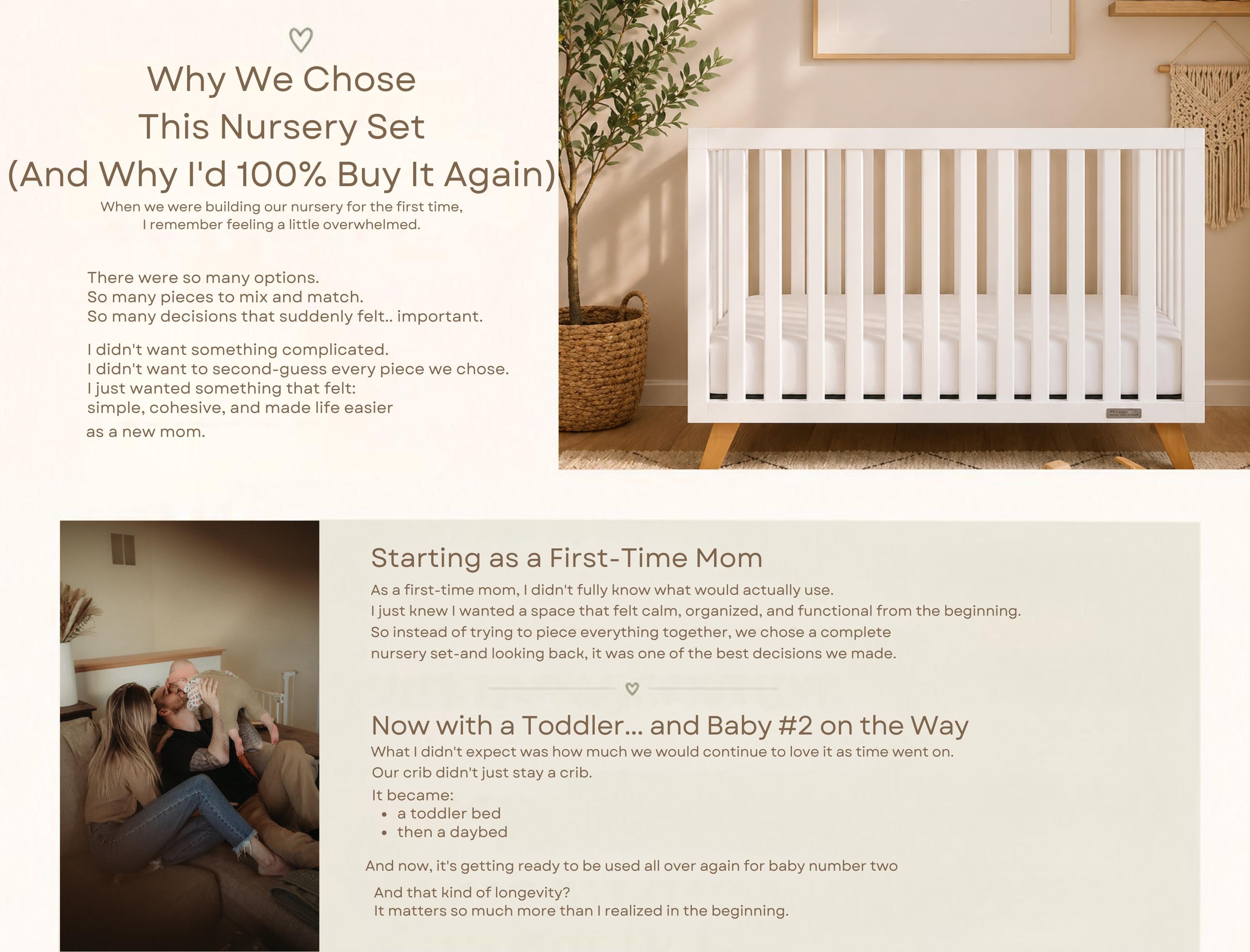 Why We Chose
This Nursery Set
(And Why I'd 100% Buy It Again)

When we were building our nursery for the first time,
I remember feeling a little overwhelmed.

There were so many options.
So many pieces to mix and match.
So many decisions that suddenly felt.. important.

I didn't want something complicated.
I didn't want to second-guess every piece we chose.
I just wanted something that felt:
simple, cohesive, and made life easier
as a new mom.

Starting as a First-Time Mom

As a first-time mom, I didn't fully know what would actually use.
I just knew I wanted a space that felt calm, organized, and functional from the beginning.
So instead of trying to piece everything together, we chose a complete nursery set-and looking back, it was one of the best decisions we made.

Now with a Toddler... and Baby #2 on the Way

What I didn't expect was how much we would continue to love it as time went on.
Our crib didn't just stay a crib.
It became:
• a toddler bed
• then a daybed

And now, it's getting ready to be used all over again for baby number two

And that kind of longevity?
It matters so much more than I realized in the beginning.